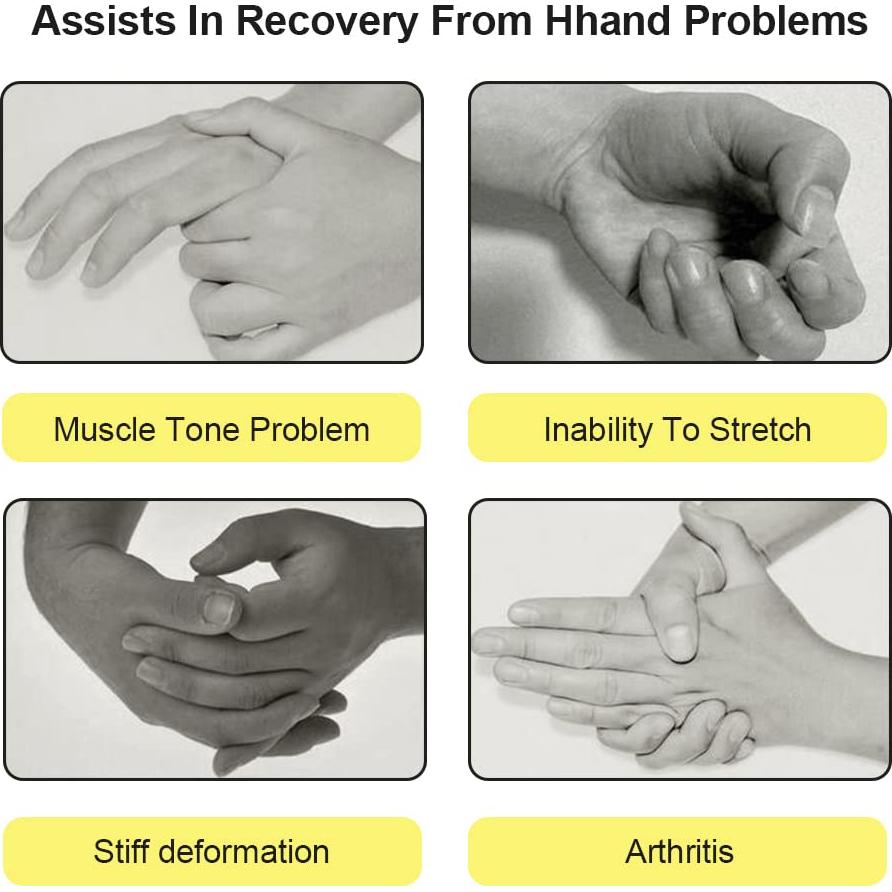 Assists In Recovery From Hhand Problems

Muscle Tone Problem

Inability To Stretch

Stiff deformation

Arthritis